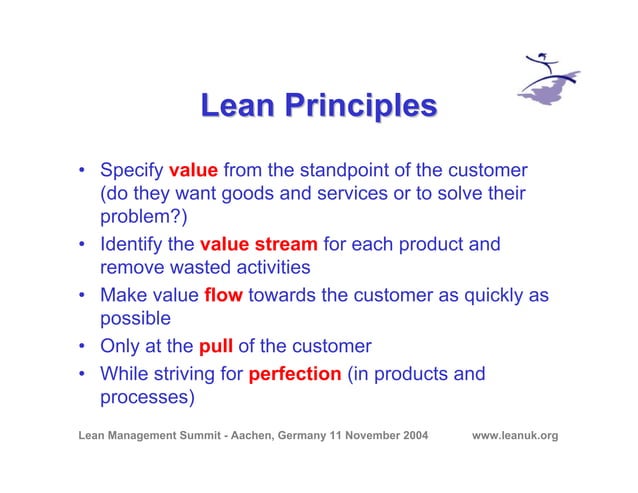 Lean Principles

• Specify value from the standpoint of the customer (do they want goods and services or to solve their problem?)
• Identify the value stream for each product and remove wasted activities
• Make value flow towards the customer as quickly as possible
• Only at the pull of the customer
• While striving for perfection (in products and processes)

Lean Management Summit - Aachen, Germany 11 November 2004 www.leanuk.org